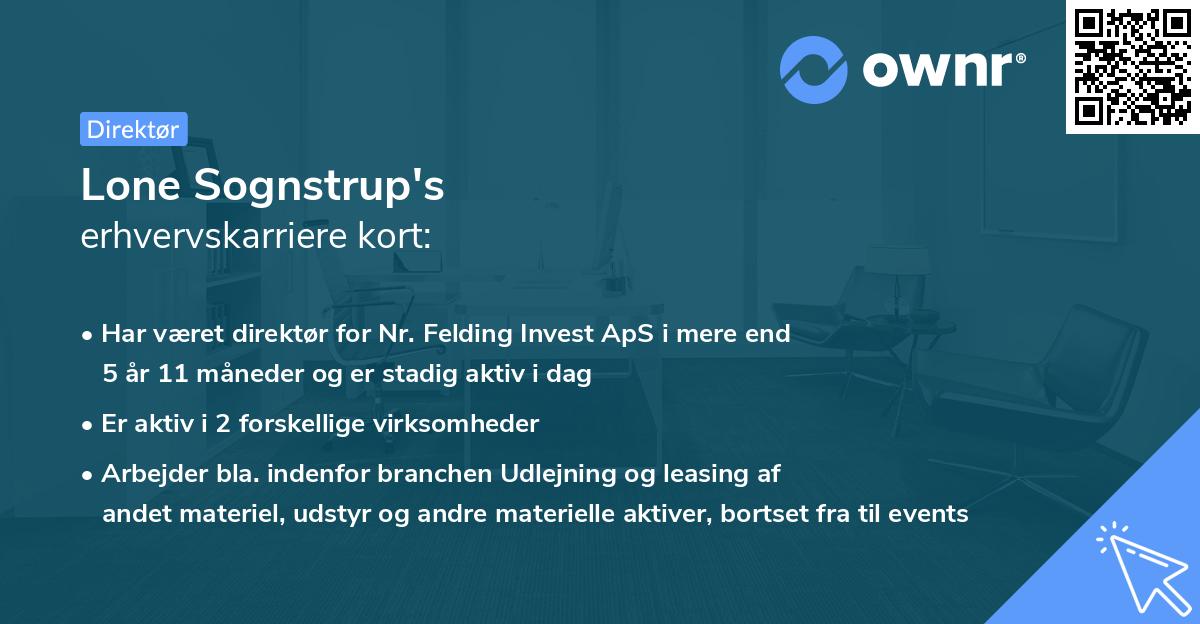 ownr®

Direktør

Lone Sognstrup's
erhvervskarriere kort:

• Har været direktør for Nr. Felding Invest ApS i mere end 5 år 11 måneder og er stadig aktiv i dag

• Er aktiv i 2 forskellige virksomheder

• Arbejder bla. indenfor branchen Udlejning og leasing af andet materiel, udstyr og andre materielle aktiver, bortset fra til events